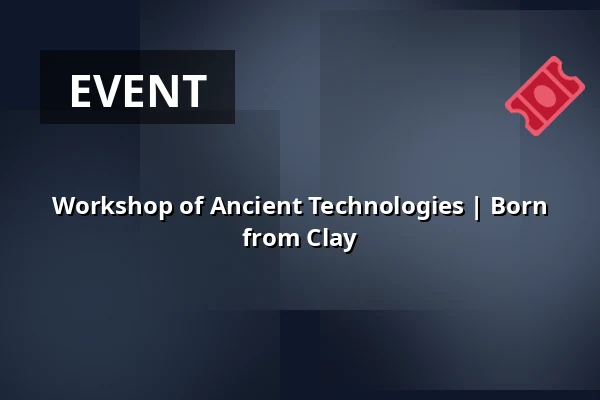 EVENT

Workshop of Ancient Technologies | Born from Clay